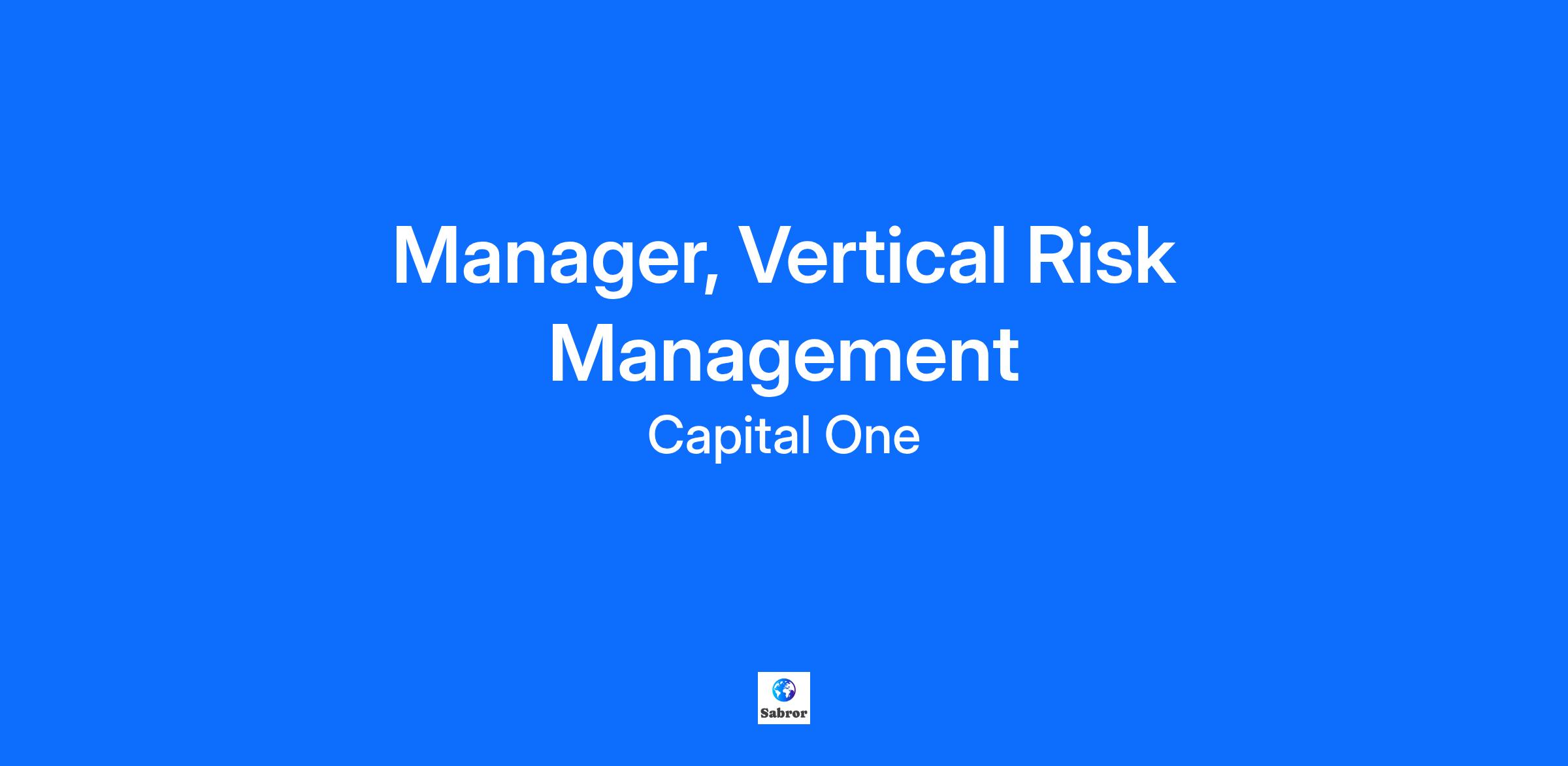 Manager, Vertical Risk Management

Capital One

Sabror